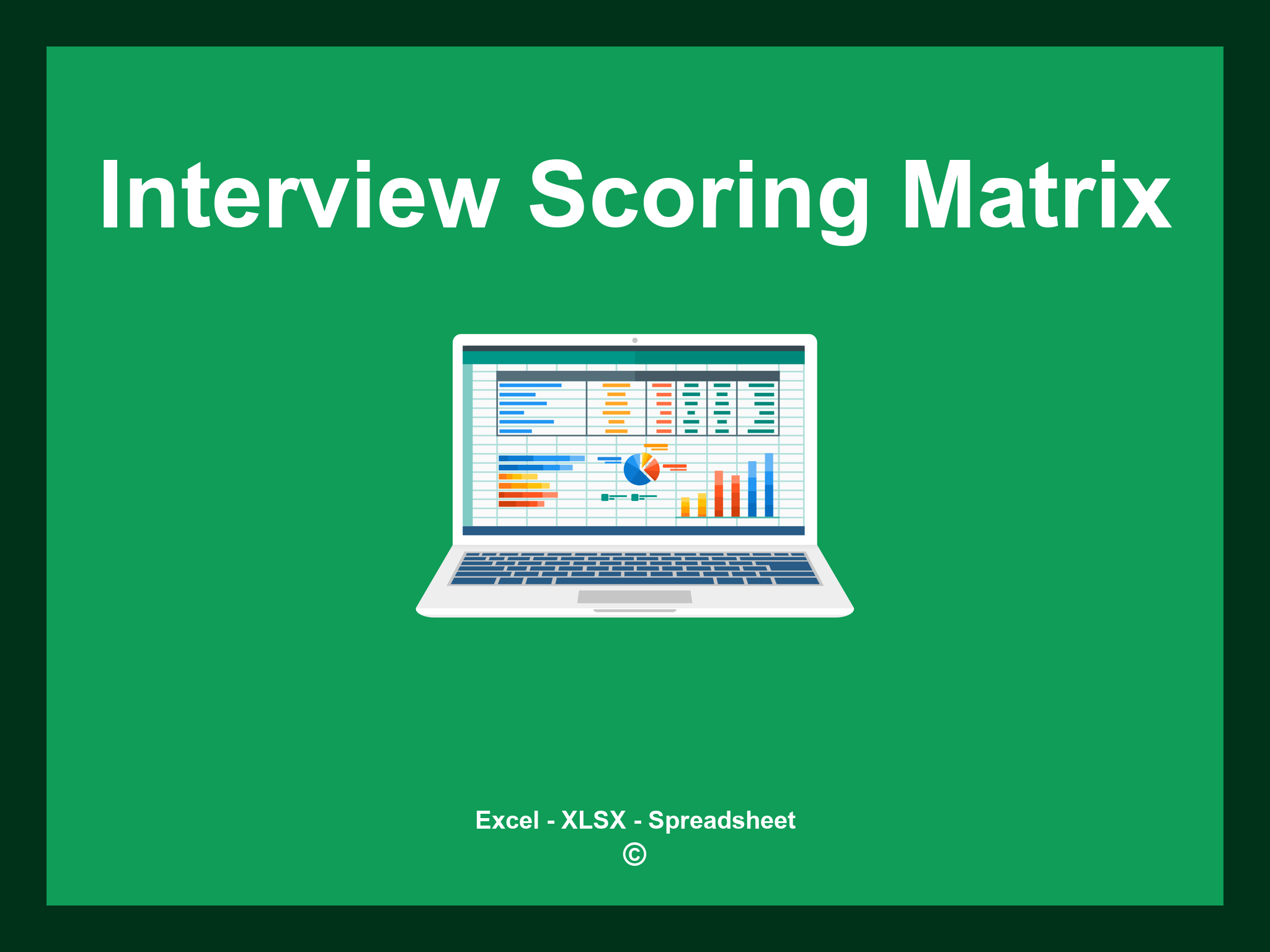 Interview Scoring Matrix

Excel - XLSX - Spreadsheet
©